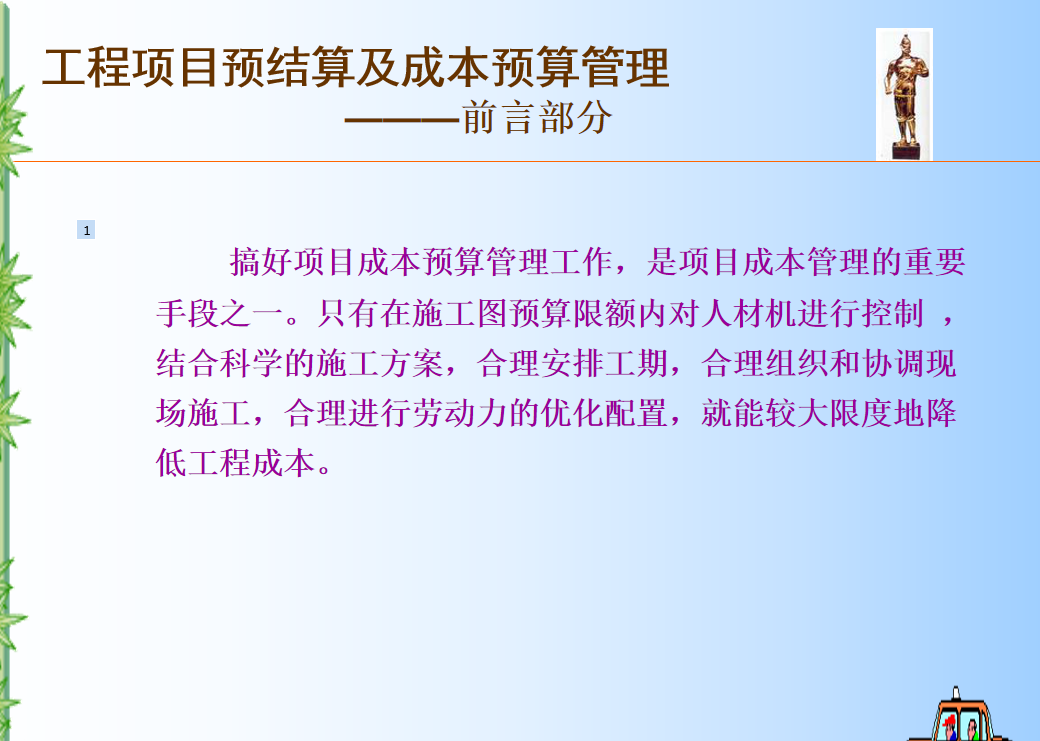 工程项目预结算及成本预算管理
———前言部分

1

搞好项目成本预算管理工作，是项目成本管理的重要手段之一。只有在施工图预算限额内对人材机进行控制 ，结合科学的施工方案，合理安排工期，合理组织和协调现场施工，合理进行劳动力的优化配置，就能较大限度地降低工程成本。